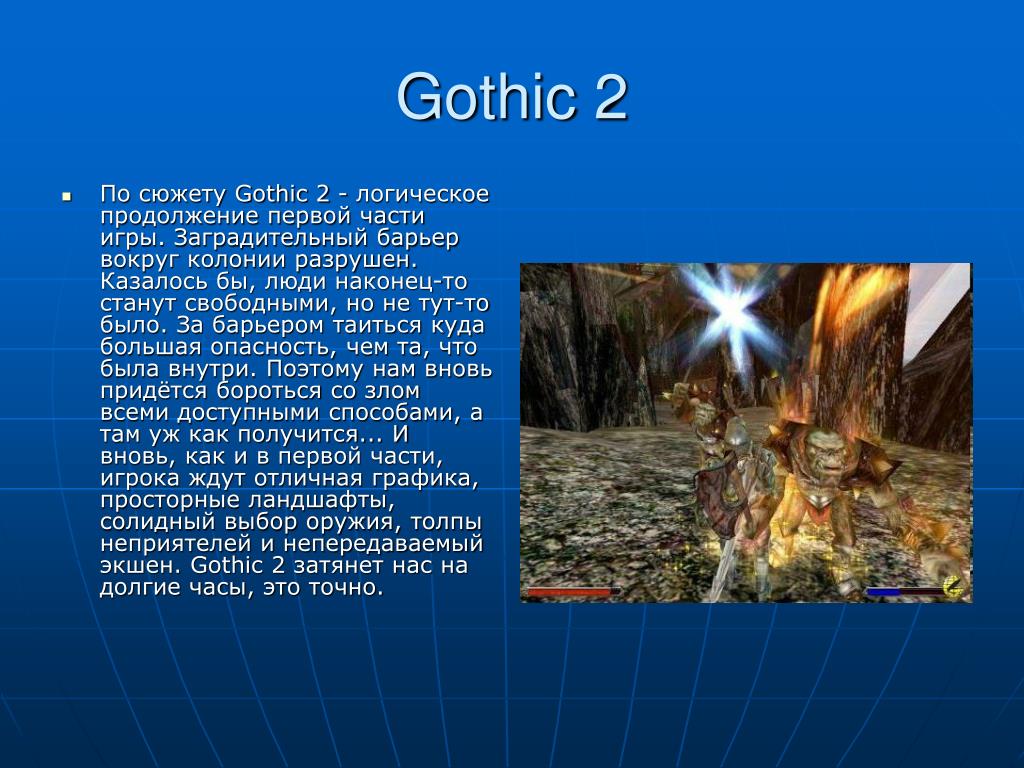 Gothic 2

По сюжету Gothic 2 - логическое продолжение первой части игры. Заградительный барьер вокруг колонии разрушен. Казалось бы, люди наконец-то станут свободными, но не тут-то было. За барьером таиться куда большая опасность, чем та, что была внутри. Поэтому нам вновь придётся бороться со злом всеми доступными способами, а там уж как получится... И вновь, как и в первой части, игрока ждут отличная графика, просторные ландшафты, солидный выбор оружия, толпы неприятелей и непередаваемый экшен. Gothic 2 затянет нас на долгие часы, это точно.